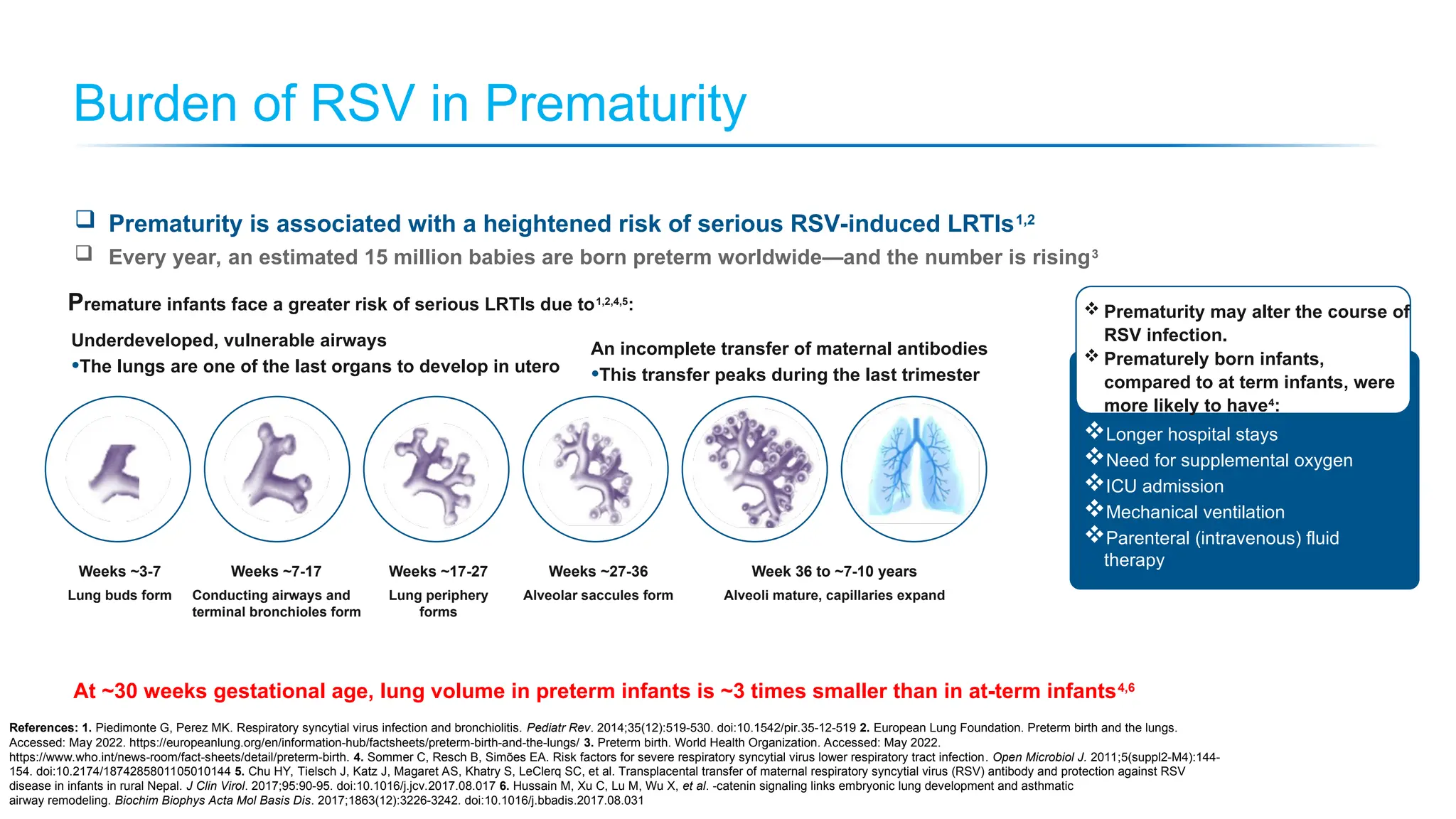 Burden of RSV in Prematurity

❑ Prematurity is associated with a heightened risk of serious RSV-induced LRTIs$^{1,2}$

❑ Every year, an estimated 15 million babies are born preterm worldwide—and the number is rising$^{3}$

Premature infants face a greater risk of serious LRTIs due to$^{1,2,4,5}$:

Underdeveloped, vulnerable airways
•The lungs are one of the last organs to develop in utero

An incomplete transfer of maternal antibodies
•This transfer peaks during the last trimester

Weeks ~3-7
Lung buds form

Weeks ~7-17
Conducting airways and terminal bronchioles form

Weeks ~17-27
Lung periphery forms

Weeks ~27-36
Alveolar saccules form

Week 36 to ~7-10 years
Alveoli mature, capillaries expand

❖ Prematurity may alter the course of RSV infection.
❖ Prematurely born infants, compared to at term infants, were more likely to have$^{4}$:
❖ Longer hospital stays
❖ Need for supplemental oxygen
❖ ICU admission
❖ Mechanical ventilation
❖ Parenteral (intravenous) fluid therapy

At ~30 weeks gestational age, lung volume in preterm infants is ~3 times smaller than in at-term infants$^{4,6}$

References: 1. Piedimonte G, Perez MK. Respiratory syncytial virus infection and bronchiolitis. Pediatr Rev. 2014;35(12):519-530. doi:10.1542/pir.35-12-519 2. European Lung Foundation. Preterm birth and the lungs. Accessed: May 2022. https://europeanlung.org/en/information-hub/factsheets/preterm-birth-and-the-lungs/ 3. Preterm birth. World Health Organization. Accessed: May 2022. https://www.who.int/news-room/fact-sheets/detail/preterm-birth. 4. Sommer C, Resch B, Simões EA. Risk factors for severe respiratory syncytial virus lower respiratory tract infection. Open Microbiol J. 2011;5(suppl2-M4):144-154. doi:10.2174/1874285801105010144 5. Chu HY, Tielsch J, Katz J, Magaret AS, Khatry S, LeClerq SC, et al. Transplacental transfer of maternal respiratory syncytial virus (RSV) antibody and protection against RSV disease in infants in rural Nepal. J Clin Virol. 2017;95:90-95. doi:10.1016/j.jcv.2017.08.017 6. Hussain M, Xu C, Lu M, Wu X, et al. -catenin signaling links embryonic lung development and asthmatic airway remodeling. Biochim Biophys Acta Mol Basis Dis. 2017;1863(12):3226-3242. doi:10.1016/j.bbadis.2017.08.031